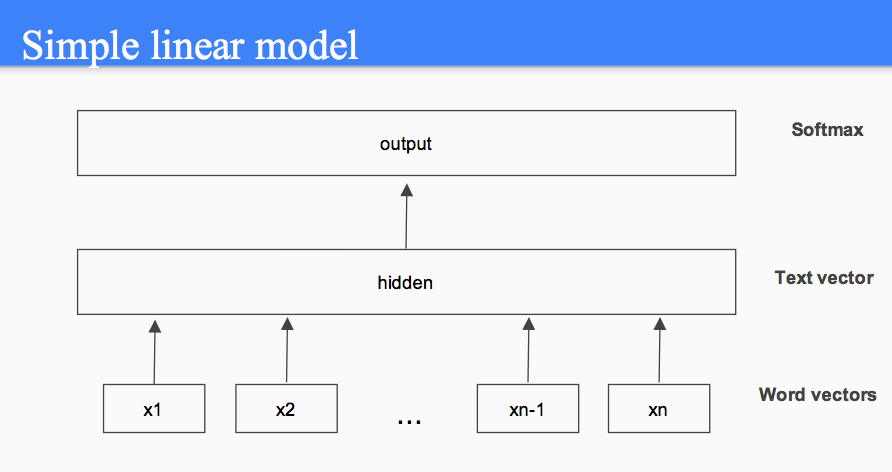 Simple linear model

output

Softmax

hidden

Text vector

x1

x2

...

xn-1

xn

Word vectors